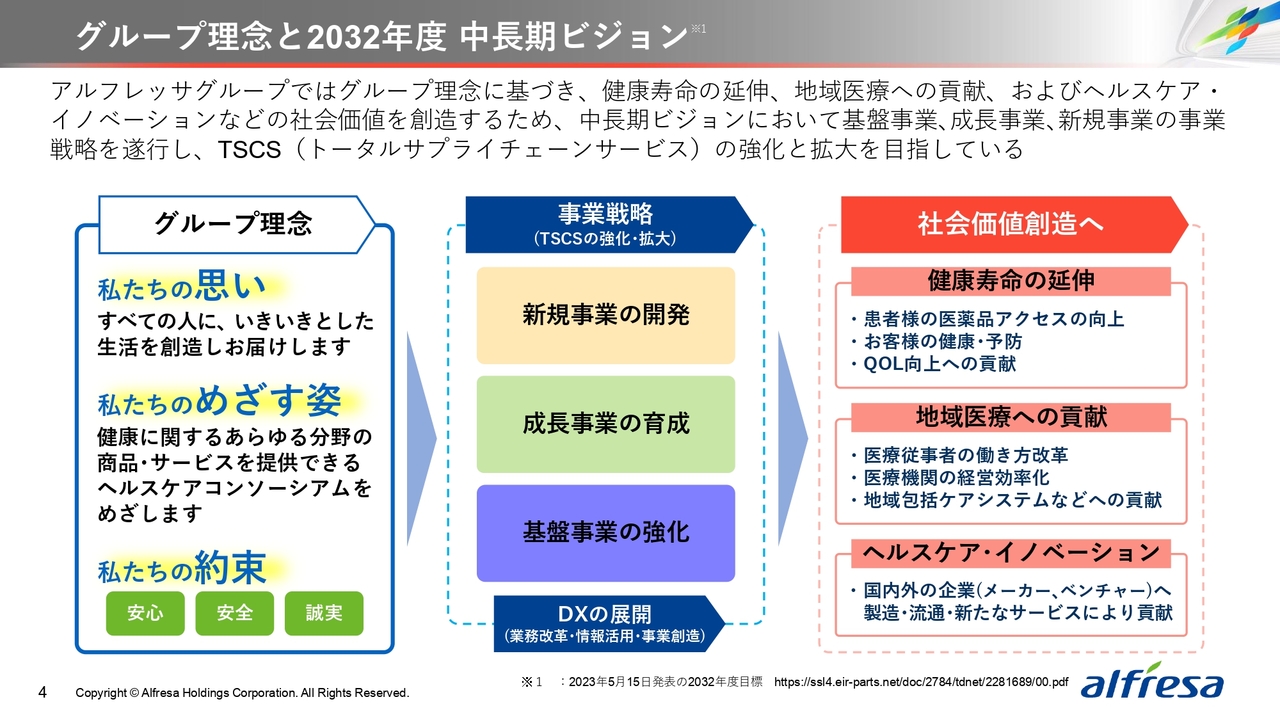 グループ理念と2032年度 中長期ビジョン※1

アルフレッサグループではグループ理念に基づき、健康寿命の延伸、地域医療への貢献、およびヘルスケア・イノベーションなどの社会価値を創造するため、中長期ビジョンにおいて基盤事業、成長事業、新規事業の事業戦略を遂行し、TSCS（トータルサプライチェーンサービス）の強化と拡大を目指している

グループ理念

私たちの思い
すべての人に、いきいきとした生活を創造しお届けします

私たちのめざす姿
健康に関するあらゆる分野の商品･サービスを提供できるヘルスケアコンソーシアムをめざします

私たちの約束
安心
安全
誠実

事業戦略
（TSCSの強化･拡大）

新規事業の開発

成長事業の育成

基盤事業の強化

DXの展開
（業務改革･情報活用･事業創造）

社会価値創造へ

健康寿命の延伸
・患者様の医薬品アクセスの向上
・お客様の健康･予防
・QOL向上への貢献

地域医療への貢献
・医療従事者の働き方改革
・医療機関の経営効率化
・地域包括ケアシステムなどへの貢献

ヘルスケア･イノベーション
・国内外の企業（メーカー、ベンチャー）へ製造･流通･新たなサービスにより貢献

※１ ：2023年5月15日発表の2032年度目標 https://ssl4.eir-parts.net/doc/2784/tdnet/2281689/00.pdf

4 Copyright © Alfresa Holdings Corporation. All Rights Reserved.

alfresa